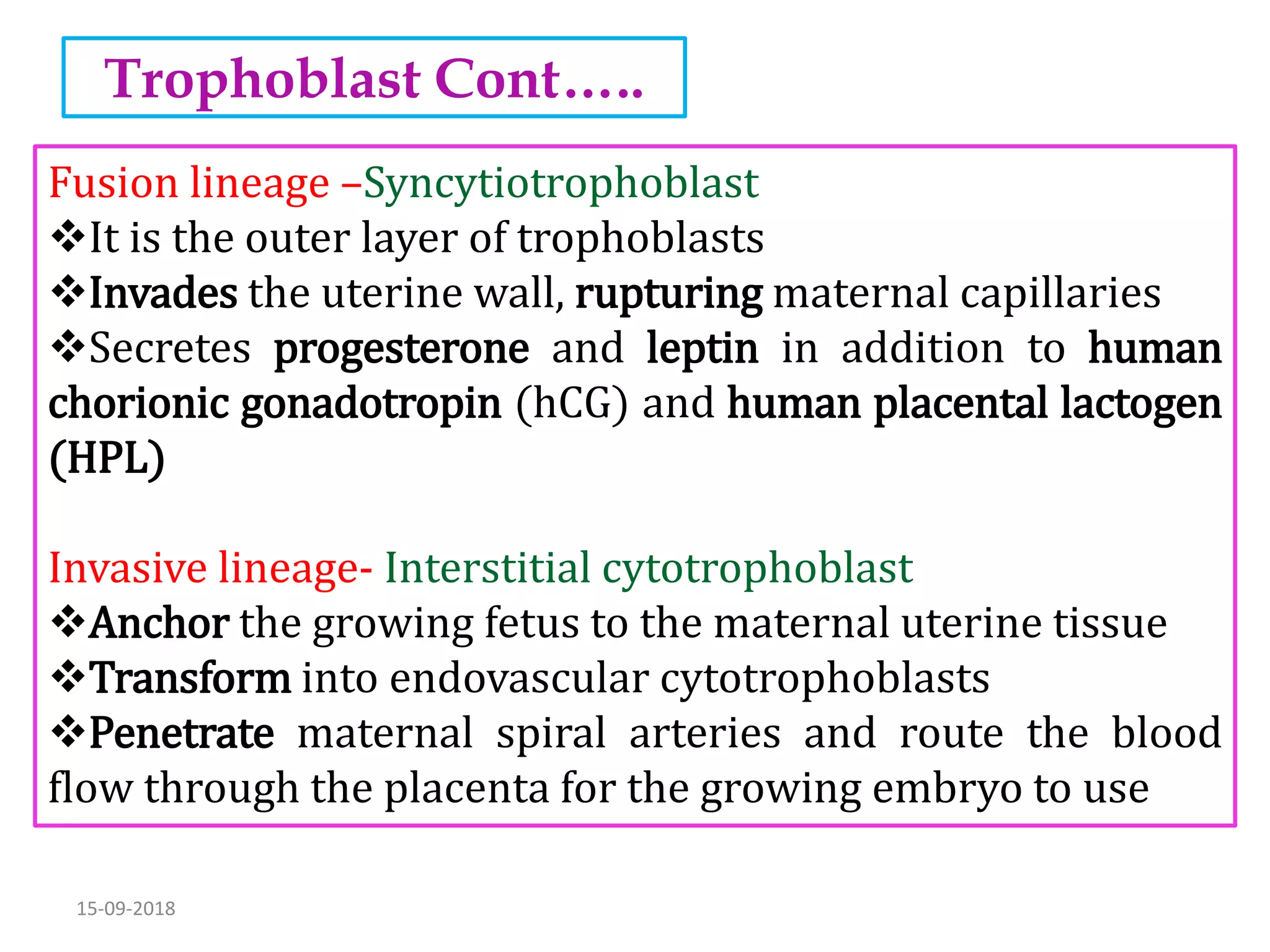 Trophoblast Cont…..

Fusion lineage –Syncytiotrophoblast
❖It is the outer layer of trophoblasts
❖Invades the uterine wall, rupturing maternal capillaries
❖Secretes progesterone and leptin in addition to human chorionic gonadotropin (hCG) and human placental lactogen (HPL)

Invasive lineage- Interstitial cytotrophoblast
❖Anchor the growing fetus to the maternal uterine tissue
❖Transform into endovascular cytotrophoblasts
❖Penetrate maternal spiral arteries and route the blood flow through the placenta for the growing embryo to use

15-09-2018